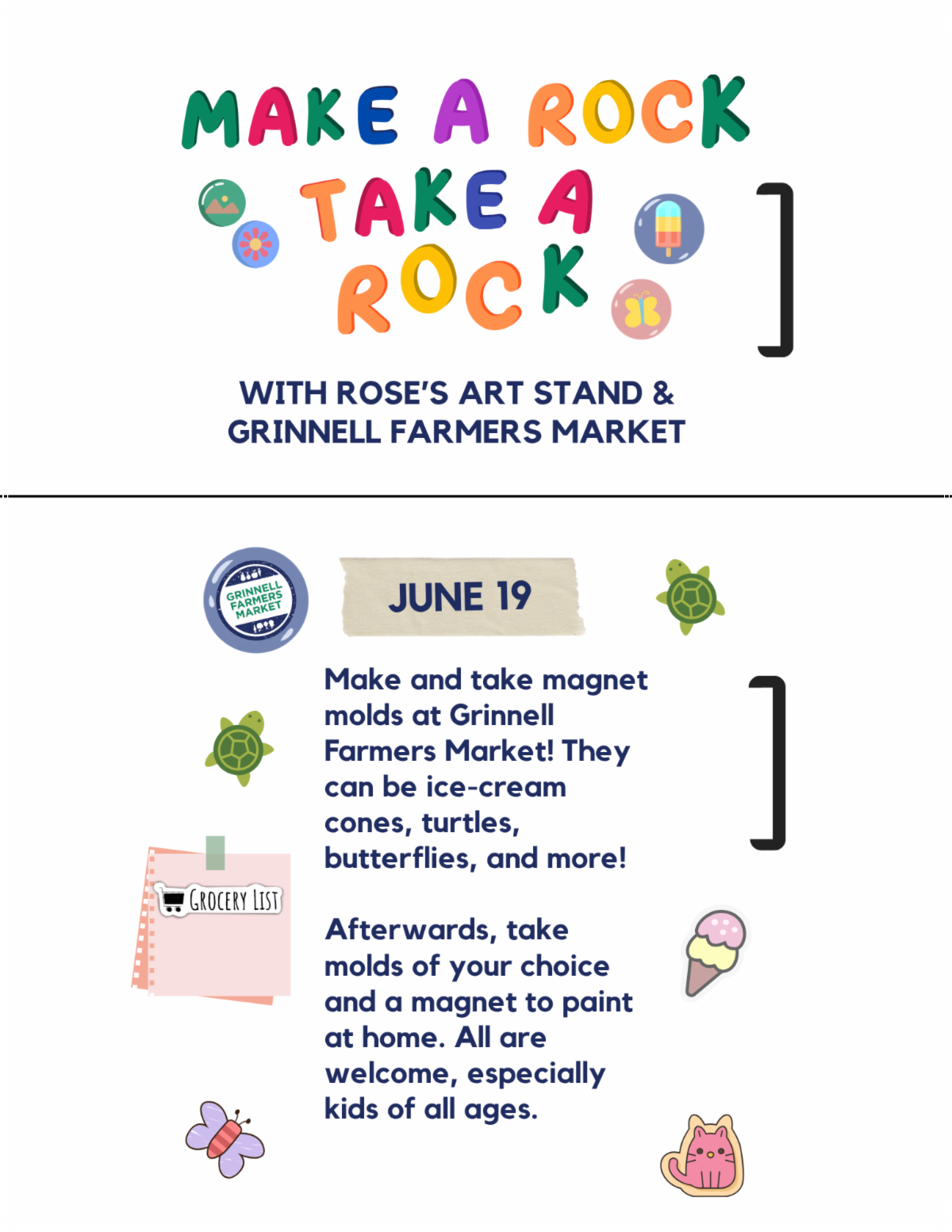 MAKE A ROCK TAKE A ROCK

WITH ROSE'S ART STAND & GRINNELL FARMERS MARKET

GRINNELL FARMERS MARKET

JUNE 19

Make and take magnet molds at Grinnell Farmers Market! They can be ice-cream cones, turtles, butterflies, and more!

GROCERY LIST

Afterwards, take molds of your choice and a magnet to paint at home. All are welcome, especially kids of all ages.